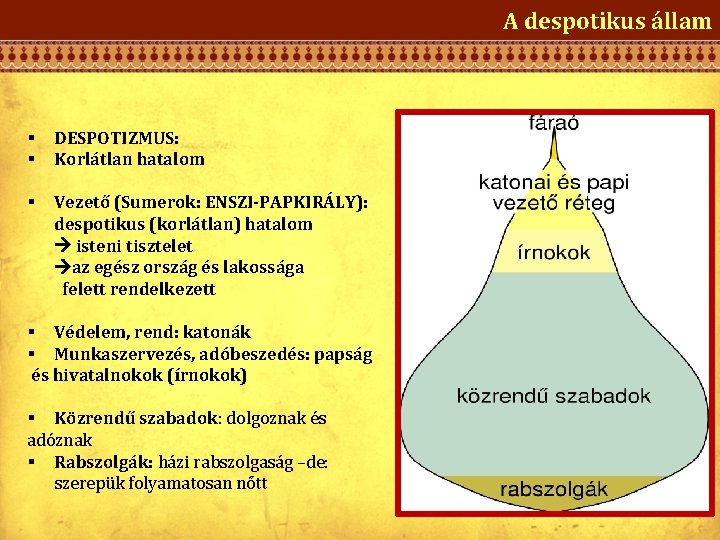 A despotikus állam

▪ DESPOTIZMUS:
▪ Korlátlan hatalom

▪ Vezető (Sumerok: ENSZI-PAPKIRÁLY): despotikus (korlátlan) hatalom
→ isteni tisztelet
→az egész ország és lakossága felett rendelkezett

▪ Védelem, rend: katonák
▪ Munkaszervezés, adóbeszedés: papság és hivatalnokok (írnokok)

▪ Közrendű szabadok: dolgoznak és adóznak
▪ Rabszolgák: házi rabszolgaság –de: szerepük folyamatosan nőtt

fáraó
katonai és papi vezető réteg
írnokok
közrendű szabadok
rabszolgák